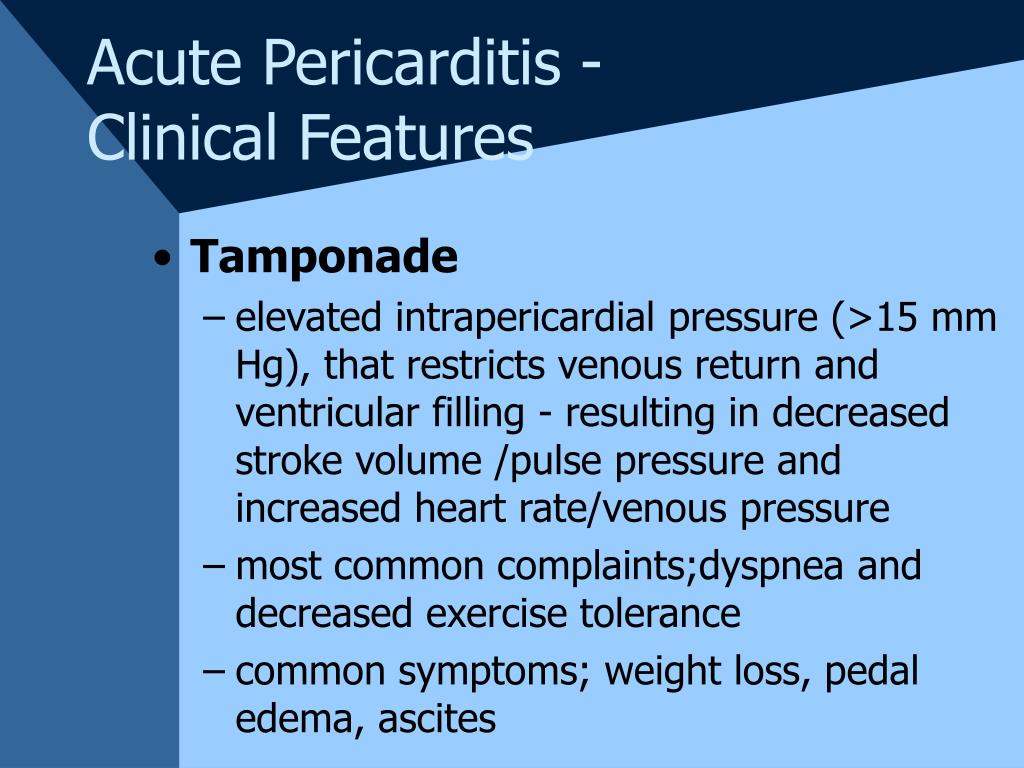 Acute Pericarditis - Clinical Features

• Tamponade

– elevated intrapericardial pressure (>15 mm Hg), that restricts venous return and ventricular filling - resulting in decreased stroke volume /pulse pressure and increased heart rate/venous pressure

– most common complaints;dyspnea and decreased exercise tolerance

– common symptoms; weight loss, pedal edema, ascites